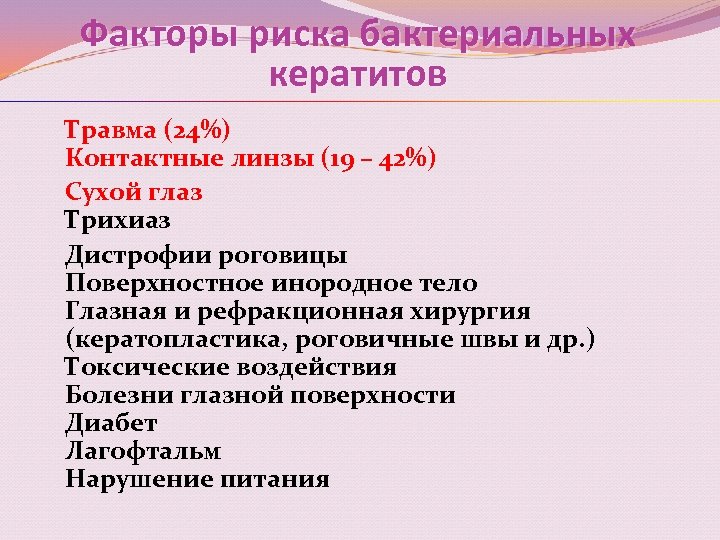 Факторы риска бактериальных кератитов

Травма (24%)
Контактные линзы (19 – 42%)
Сухой глаз
Трихиаз
Дистрофии роговицы
Поверхностное инородное тело
Глазная и рефракционная хирургия (кератопластика, роговичные швы и др.)
Токсические воздействия
Болезни глазной поверхности
Диабет
Лагофтальм
Нарушение питания